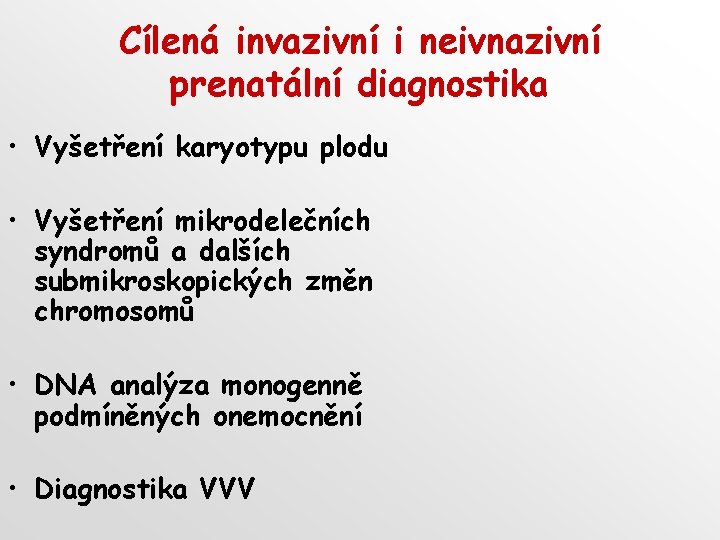 Cílená invazivní i neivnazivní prenatální diagnostika

• Vyšetření karyotypu plodu

• Vyšetření mikrodelečních syndromů a dalších submikroskopických změn chromosomů

• DNA analýza monogenně podmíněných onemocnění

• Diagnostika VVV